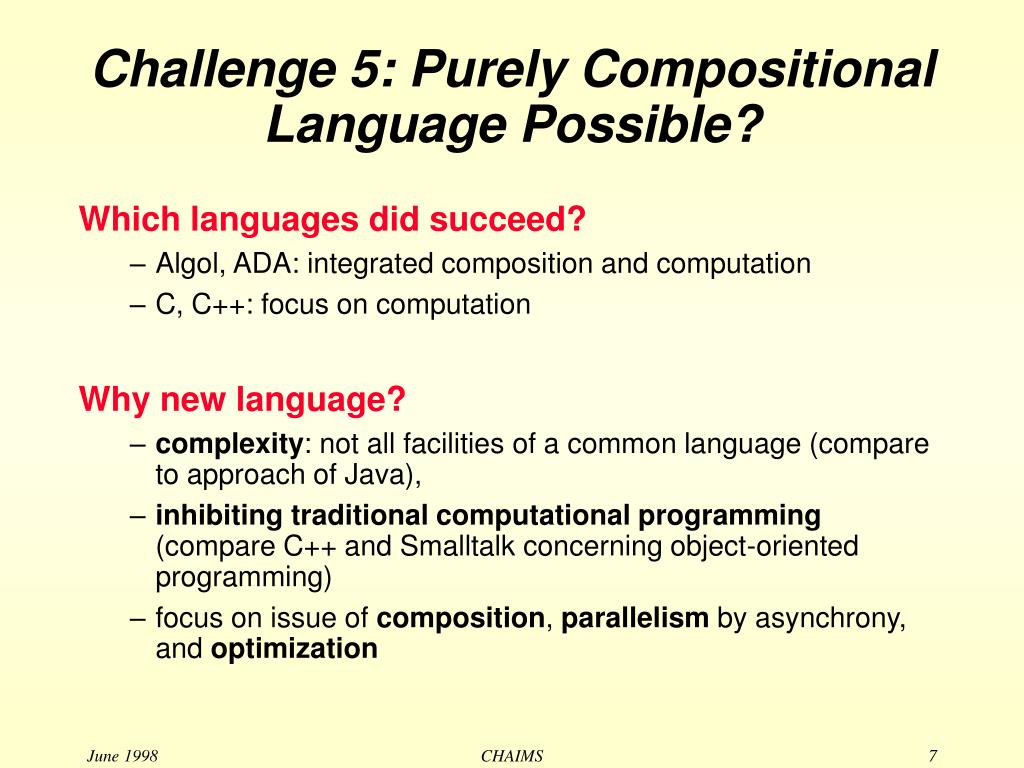 Challenge 5: Purely Compositional Language Possible?

Which languages did succeed?

– Algol, ADA: integrated composition and computation
– C, C++: focus on computation

Why new language?

– complexity: not all facilities of a common language (compare to approach of Java),
– inhibiting traditional computational programming (compare C++ and Smalltalk concerning object-oriented programming)
– focus on issue of composition, parallelism by asynchrony, and optimization

June 1998

CHAIMS

7